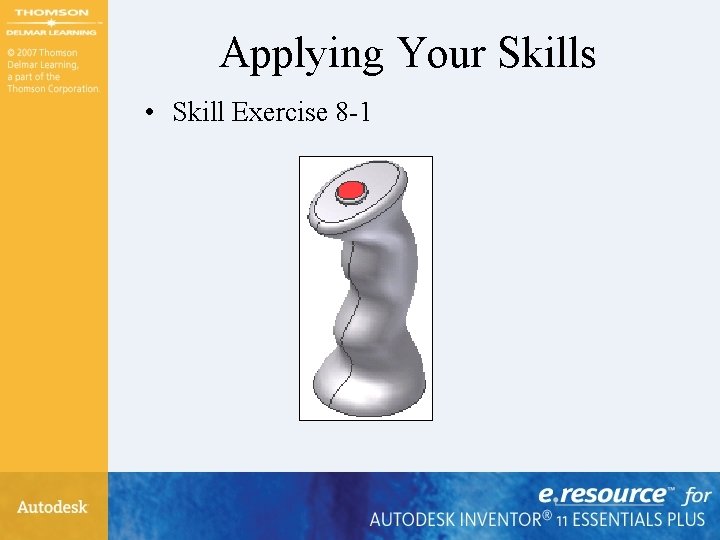 THOMSON
DELMAR LEARNING

© 2007 Thomson Delmar Learning, a part of the Thomson Corporation.

Applying Your Skills

• Skill Exercise 8-1

Autodesk

e.resource™ for
AUTODESK INVENTOR® 11 ESSENTIALS PLUS